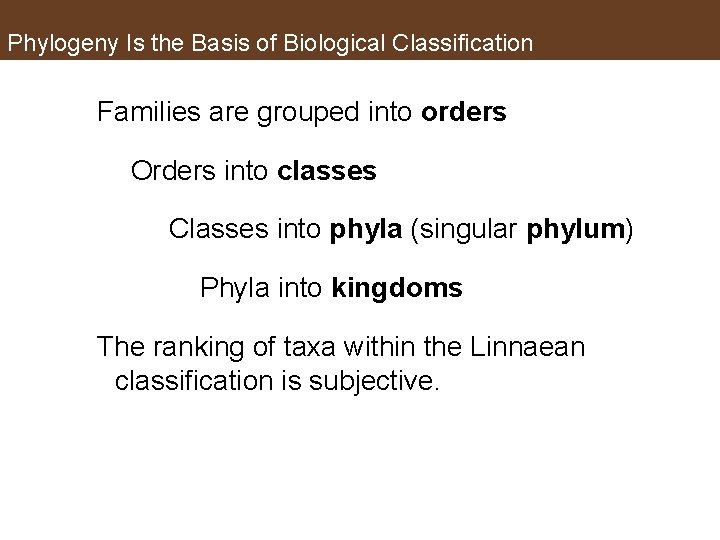 Phylogeny Is the Basis of Biological Classification

Families are grouped into orders

Orders into classes

Classes into phyla (singular phylum)

Phyla into kingdoms

The ranking of taxa within the Linnaean classification is subjective.